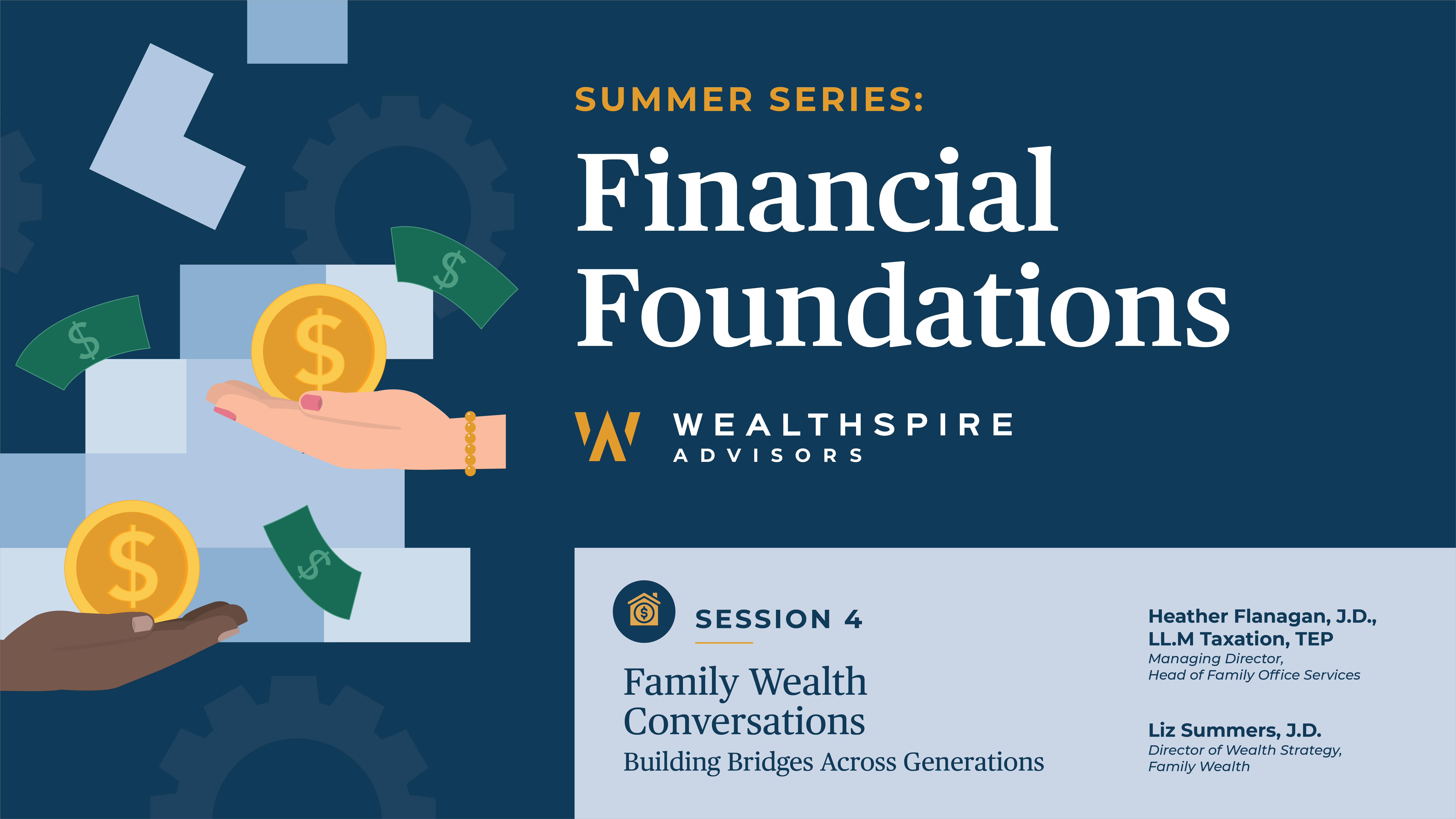 SUMMER SERIES:
Financial Foundations

WEALTHSPIRE
ADVISORS

SESSION 4

Family Wealth Conversations
Building Bridges Across Generations

Heather Flanagan, J.D., LL.M Taxation, TEP
Managing Director,
Head of Family Office Services

Liz Summers, J.D.
Director of Wealth Strategy,
Family Wealth